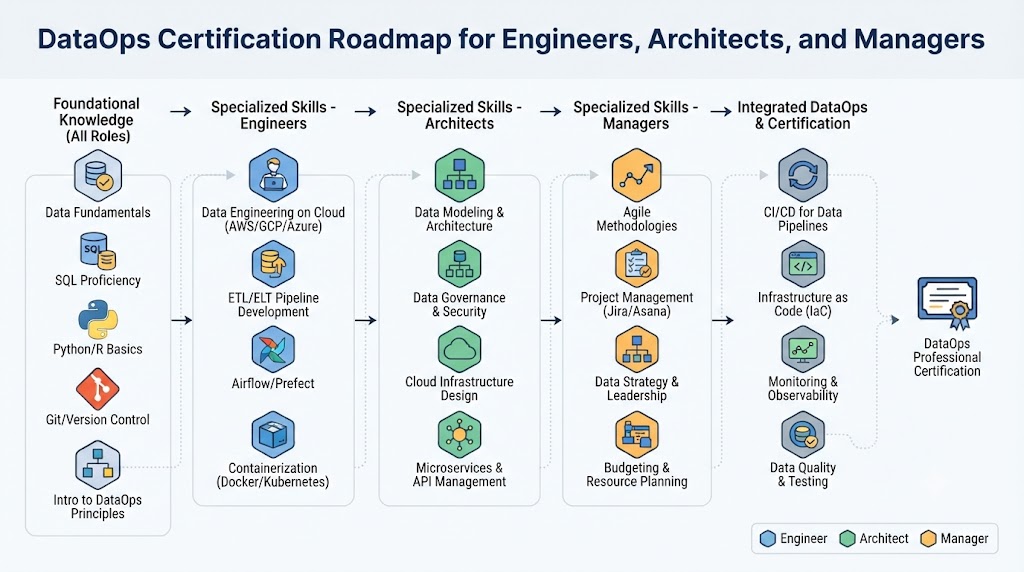 DataOps Certification Roadmap for Engineers, Architects, and Managers

Foundational Knowledge (All Roles)

Data Fundamentals

SQL

SQL Proficiency

Python/R Basics

Git/Version Control

Intro to DataOps Principles

Specialized Skills - Engineers

Data Engineering on Cloud (AWS/GCP/Azure)

ETL/ELT Pipeline Development

Airflow/Prefect

Containerization (Docker/Kubernetes)

Specialized Skills - Architects

Data Modeling & Architecture

Data Governance & Security

Cloud Infrastructure Design

Microservices & API Management

Specialized Skills - Managers

Agile Methodologies

Project Management (Jira/Asana)

Data Strategy & Leadership

Budgeting & Resource Planning

Integrated DataOps & Certification

CI/CD for Data Pipelines

Infrastructure as Code (IaC)

Monitoring & Observability

Data Quality & Testing

DataOps Professional Certification

Engineer Architect Manager